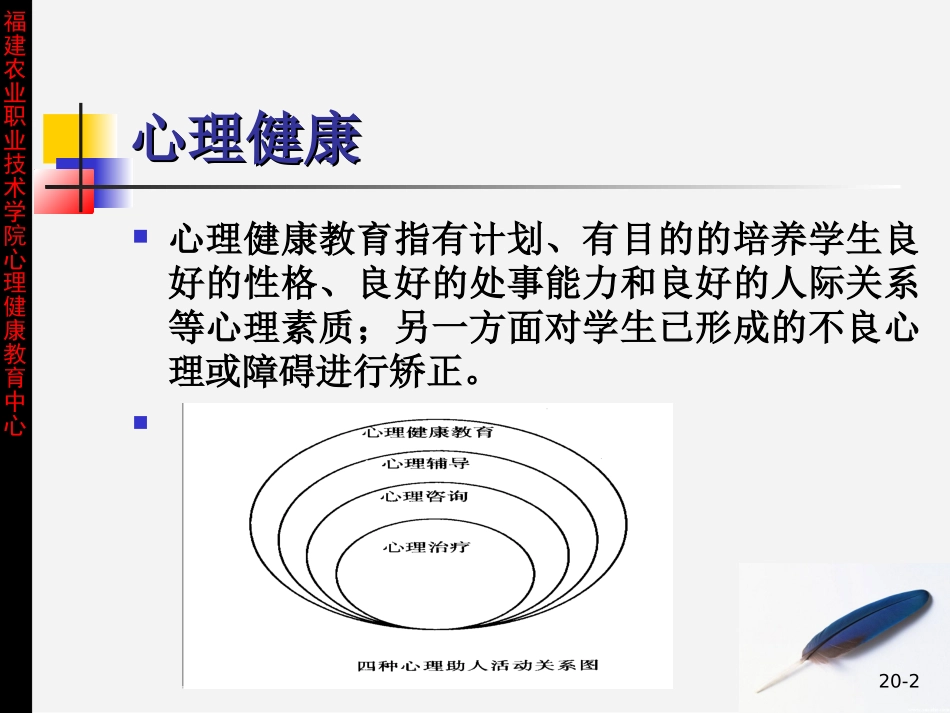 福建农业职业技术学院心理健康教育中心

心理健康

心理健康教育指有计划、有目的的培养学生良好的性格、良好的处事能力和良好的人际关系等心理素质；另一方面对学生已形成的不良心理或障碍进行矫正。

心理健康教育
心理辅导
心理咨询
心理治疗
四种心理助人活动关系图

20-2